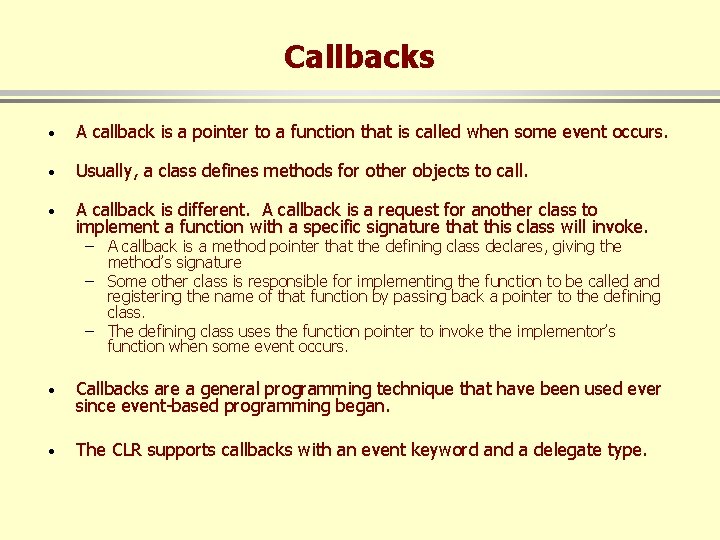 Callbacks

• A callback is a pointer to a function that is called when some event occurs.

• Usually, a class defines methods for other objects to call.

• A callback is different. A callback is a request for another class to implement a function with a specific signature that this class will invoke.
– A callback is a method pointer that the defining class declares, giving the method's signature
– Some other class is responsible for implementing the function to be called and registering the name of that function by passing back a pointer to the defining class.
– The defining class uses the function pointer to invoke the implementor's function when some event occurs.

• Callbacks are a general programming technique that have been used ever since event-based programming began.

• The CLR supports callbacks with an event keyword and a delegate type.